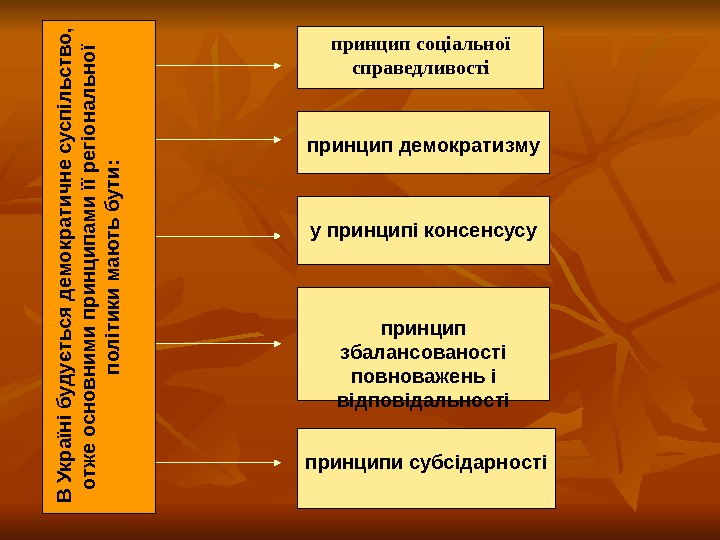 В Україні будується демократичне суспільство, отже основними принципами її регіональної політики мають бути:

принцип соціальної справедливості

принцип демократизму

у принципі консенсусу

принцип збалансованості повноважень і відповідальності

принципи субсідарності